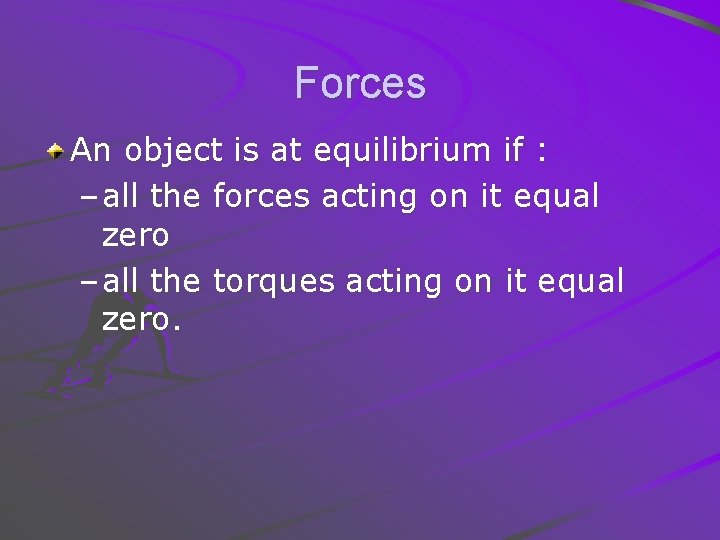 Forces

An object is at equilibrium if :
– all the forces acting on it equal zero
– all the torques acting on it equal zero.